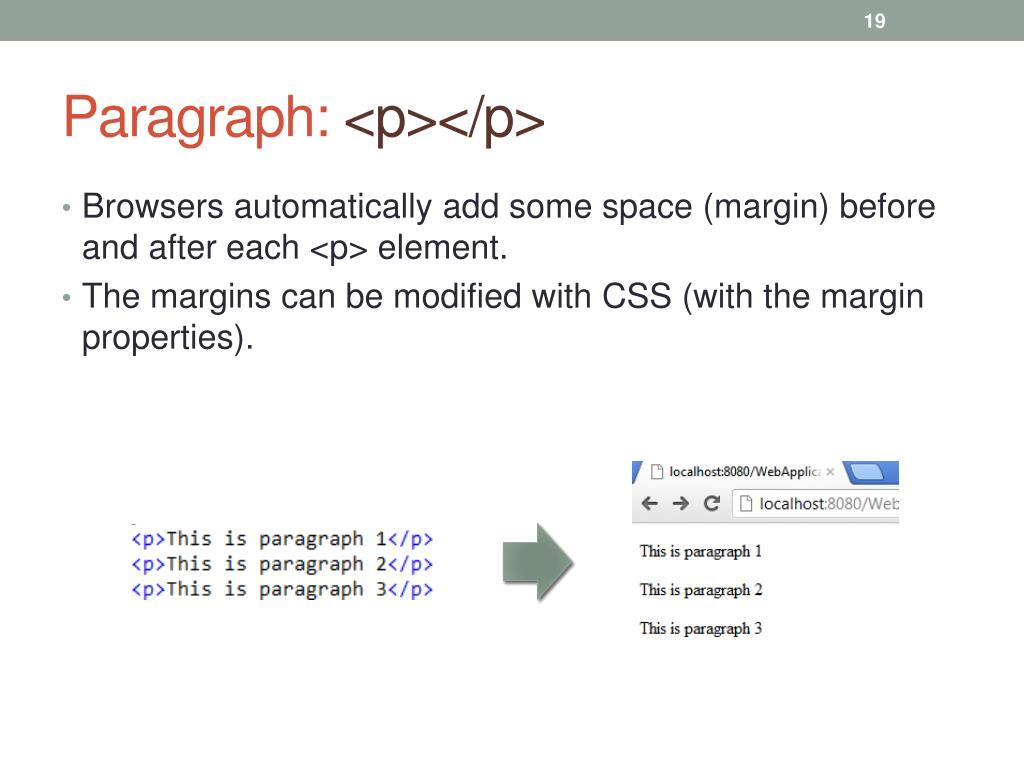 19

Paragraph: <p></p>

• Browsers automatically add some space (margin) before and after each <p> element.
• The margins can be modified with CSS (with the margin properties).

<p>This is paragraph 1</p>
<p>This is paragraph 2</p>
<p>This is paragraph 3</p>

localhost:8080/WebApplica ×

localhost:8080/Web

This is paragraph 1

This is paragraph 2

This is paragraph 3